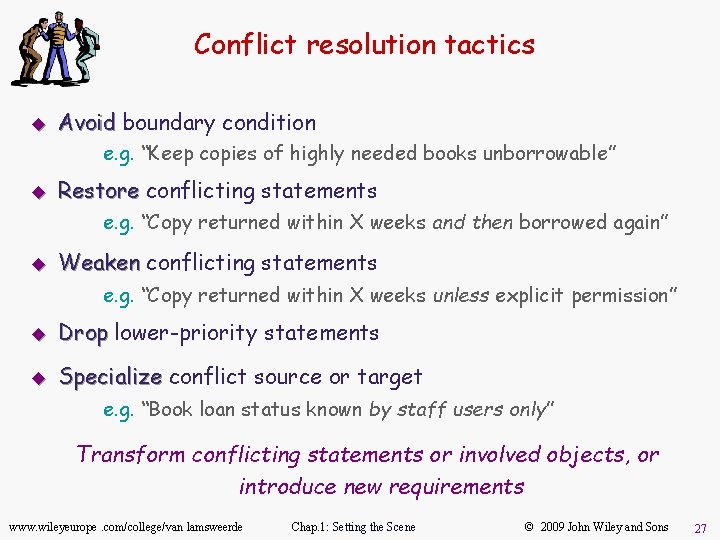 Conflict resolution tactics

◆ Avoid boundary condition
e.g. "Keep copies of highly needed books unborrowable"

◆ Restore conflicting statements
e.g. "Copy returned within X weeks and then borrowed again"

◆ Weaken conflicting statements
e.g. "Copy returned within X weeks unless explicit permission"

◆ Drop lower-priority statements

◆ Specialize conflict source or target
e.g. "Book loan status known by staff users only"

Transform conflicting statements or involved objects, or introduce new requirements

www.wileyeurope .com/college/van lamsweerde   Chap.1: Setting the Scene   © 2009 John Wiley and Sons   27